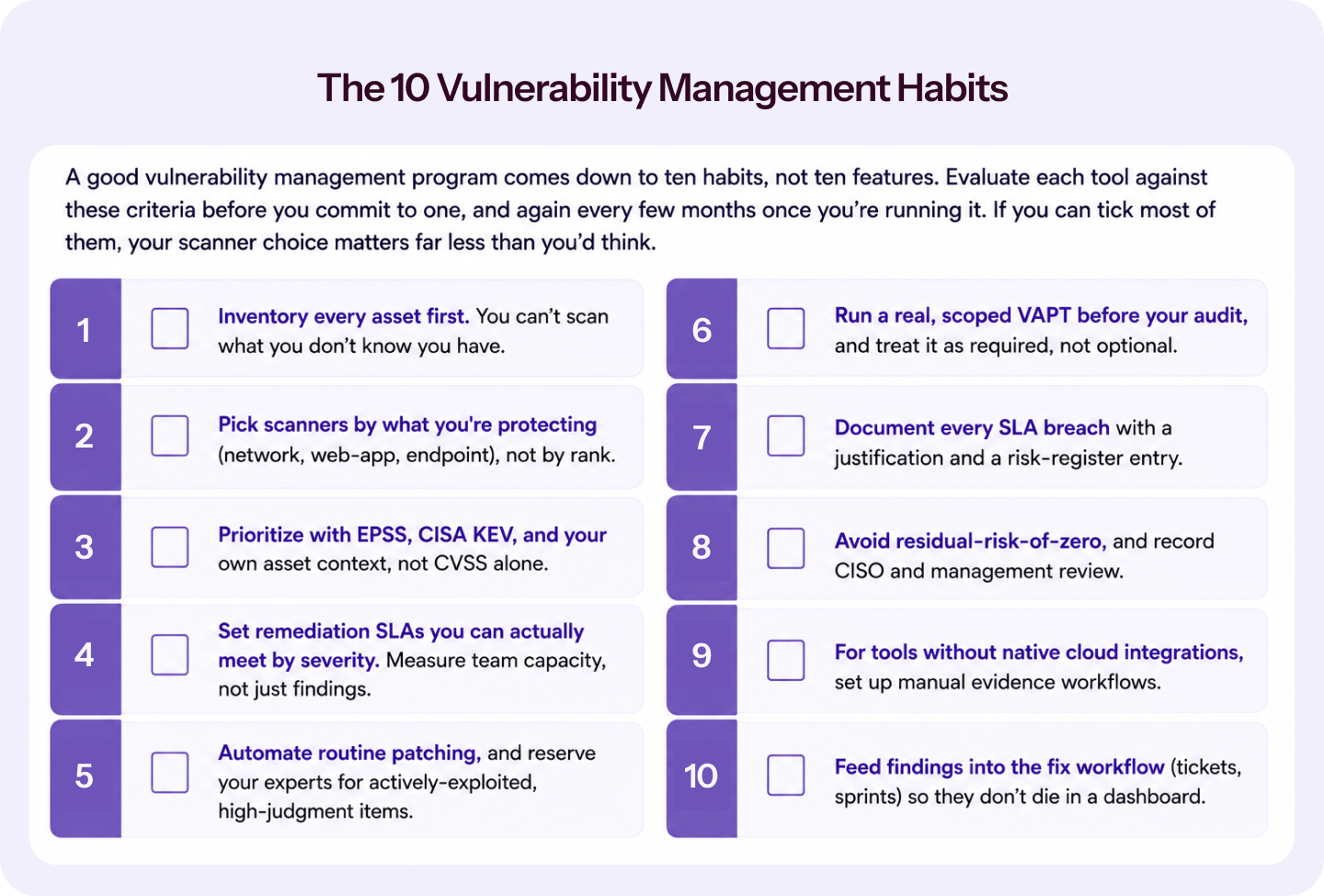 The 10 Vulnerability Management Habits

A good vulnerability management program comes down to ten habits, not ten features. Evaluate each tool against these criteria before you commit to one, and again every few months once you're running it. If you can tick most of them, your scanner choice matters far less than you'd think.

1 Inventory every asset first. You can't scan what you don't know you have.

2 Pick scanners by what you're protecting (network, web-app, endpoint), not by rank.

3 Prioritize with EPSS, CISA KEV, and your own asset context, not CVSS alone.

4 Set remediation SLAs you can actually meet by severity. Measure team capacity, not just findings.

5 Automate routine patching, and reserve your experts for actively-exploited, high-judgment items.

6 Run a real, scoped VAPT before your audit, and treat it as required, not optional.

7 Document every SLA breach with a justification and a risk-register entry.

8 Avoid residual-risk-of-zero, and record CISO and management review.

9 For tools without native cloud integrations, set up manual evidence workflows.

10 Feed findings into the fix workflow (tickets, sprints) so they don't die in a dashboard.